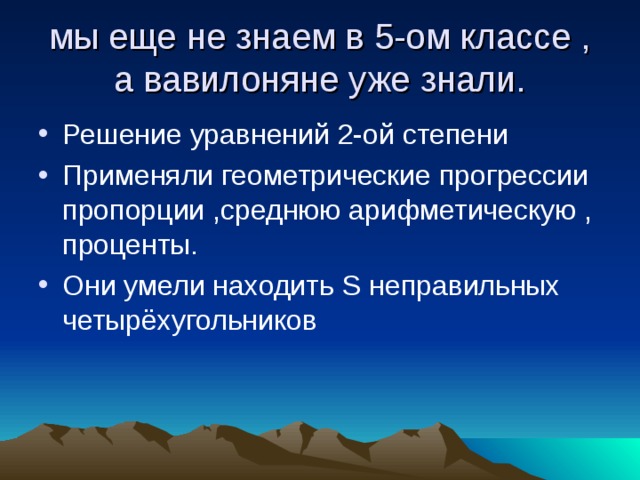 мы еще не знаем в 5-ом классе , а вавилоняне уже знали.

• Решение уравнений 2-ой степени
• Применяли геометрические прогрессии пропорции ,среднюю арифметическую , проценты.
• Они умели находить S неправильных четырёхугольников